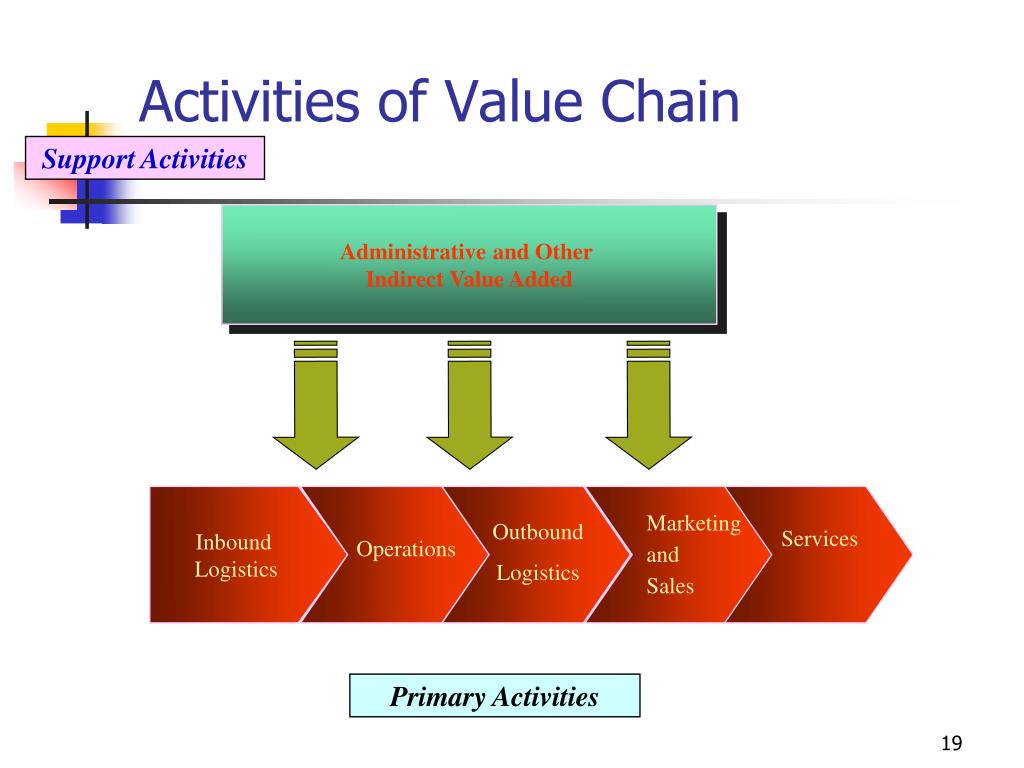 Activities of Value Chain

Support Activities

Administrative and Other Indirect Value Added

Inbound Logistics

Operations

Outbound Logistics

Marketing and Sales

Services

Primary Activities

19